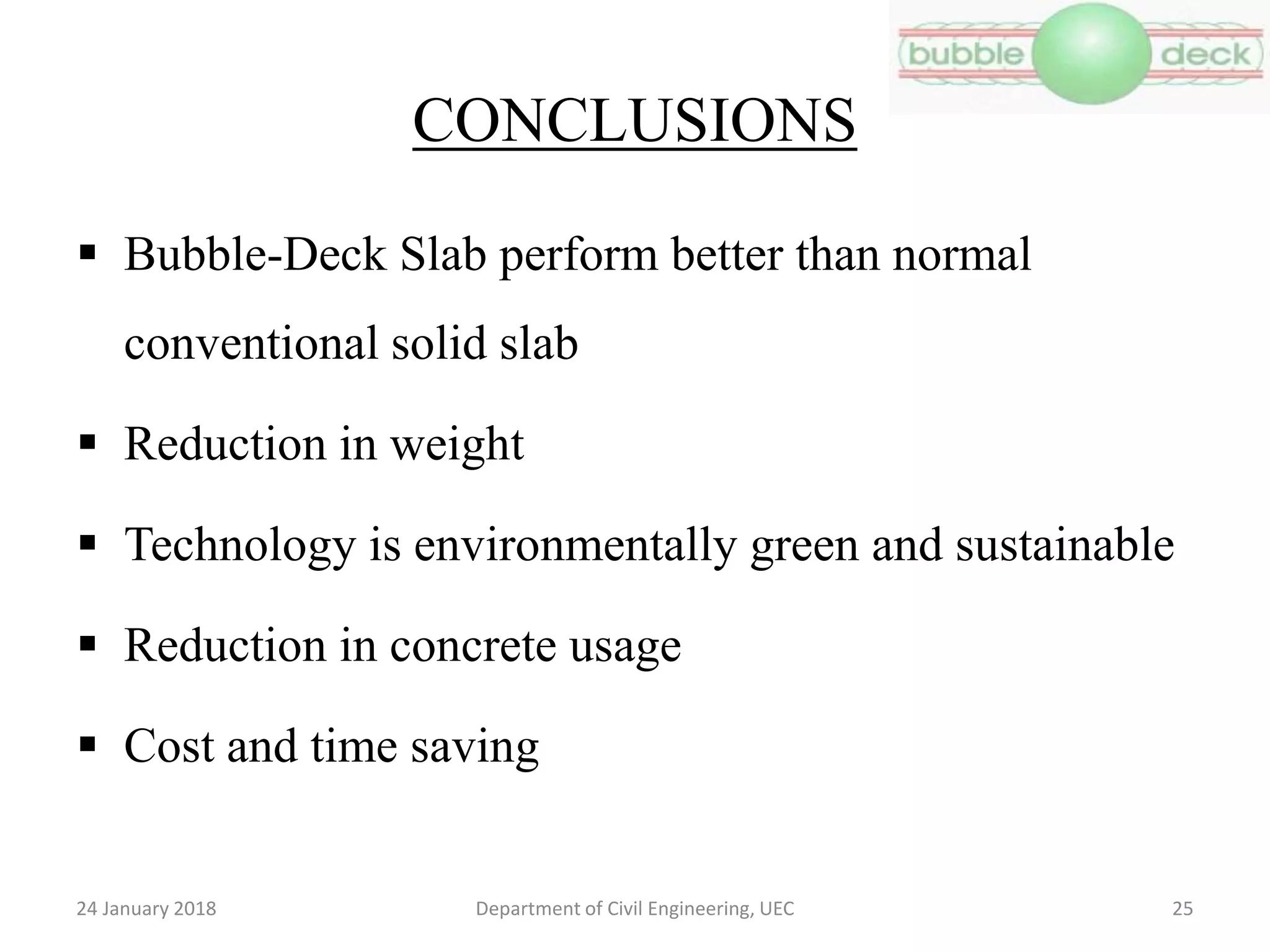 bubble deck

CONCLUSIONS

▪ Bubble-Deck Slab perform better than normal conventional solid slab

▪ Reduction in weight

▪ Technology is environmentally green and sustainable

▪ Reduction in concrete usage

▪ Cost and time saving

24 January 2018 Department of Civil Engineering, UEC 25